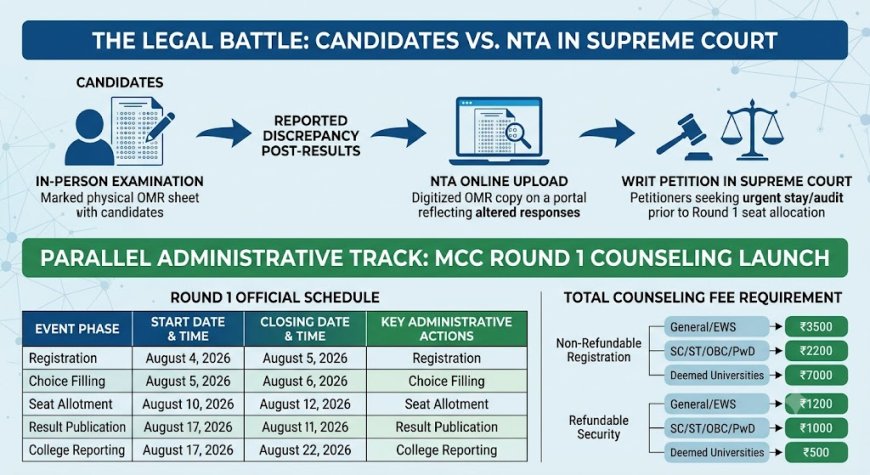 THE LEGAL BATTLE: CANDIDATES VS. NTA IN SUPREME COURT

CANDIDATES

IN-PERSON EXAMINATION
Marked physical OMR sheet with candidates

REPORTED DISCREPANCY POST-RESULTS

NTA ONLINE UPLOAD
Digitized OMR copy on a portal reflecting altered responses

WRIT PETITION IN SUPREME COURT
Petitioners seeking urgent stay/audit prior to Round 1 seat allocation

PARALLEL ADMINISTRATIVE TRACK: MCC ROUND 1 COUNSELING LAUNCH

ROUND 1 OFFICIAL SCHEDULE

| EVENT PHASE | START DATE & TIME | CLOSING DATE & TIME | KEY ADMINISTRATIVE ACTIONS |
|---|---|---|---|
| Registration | August 4, 2026 | August 5, 2026 | Registration |
| Choice Filling | August 5, 2026 | August 6, 2026 | Choice Filling |
| Seat Allotment | August 10, 2026 | August 12, 2026 | Seat Allotment |
| Result Publication | August 17, 2026 | August 11, 2026 | Result Publication |
| College Reporting | August 17, 2026 | August 22, 2026 | College Reporting |

TOTAL COUNSELING FEE REQUIREMENT

Non-Refundable Registration
General/EWS ₹3500
SC/ST/OBC/PwD ₹2200
Deemed Universities ₹7000

Refundable Security
General/EWS ₹1200
SC/ST/OBC/PwD ₹1000
Deemed Universities ₹500